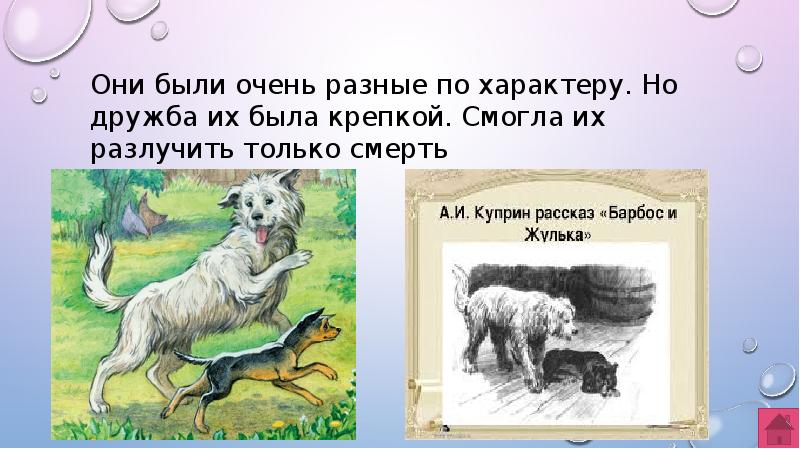 Они были очень разные по характеру. Но дружба их была крепкой. Смогла их разлучить только смерть

А.И. Куприн рассказ «Барбос и Жулька»